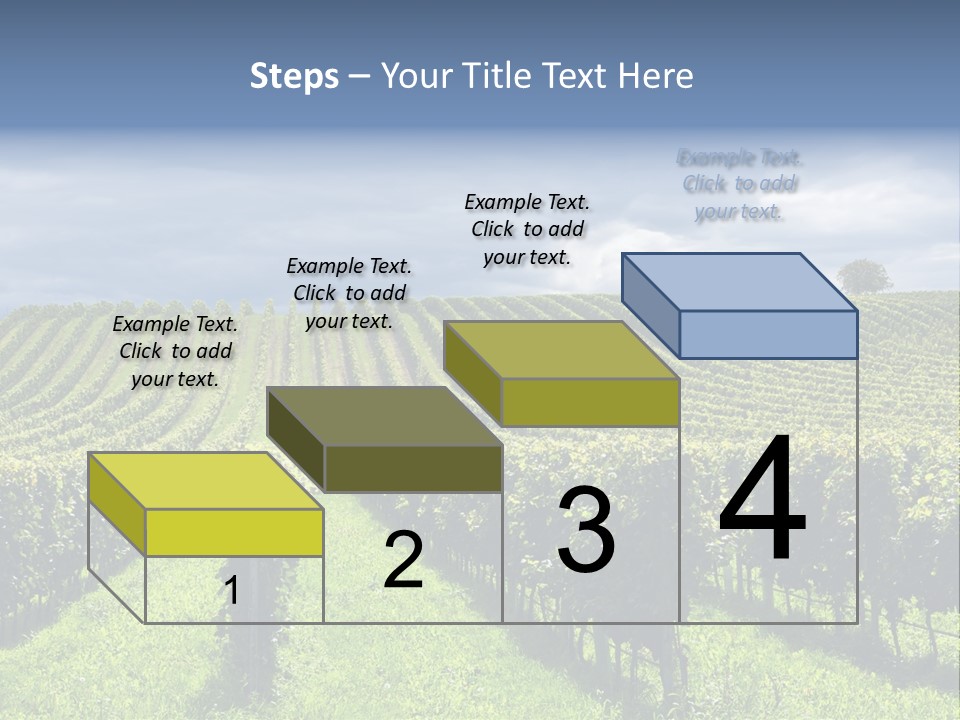 Steps – Your Title Text Here

Example Text. Click to add your text.

Example Text. Click to add your text.

Example Text. Click to add your text.

Example Text. Click to add your text.

1

2

3

4